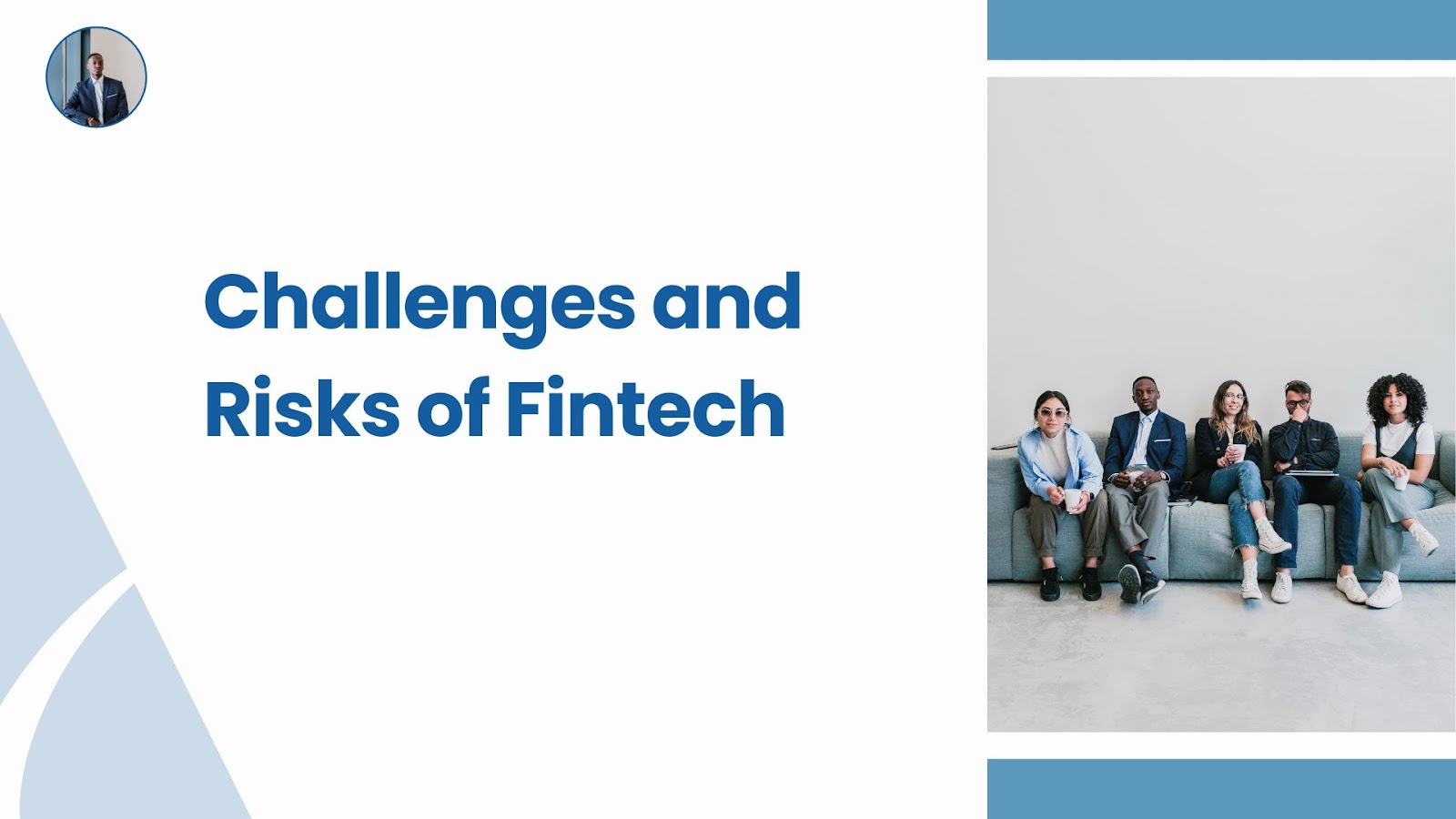 Challenges and Risks of Fintech